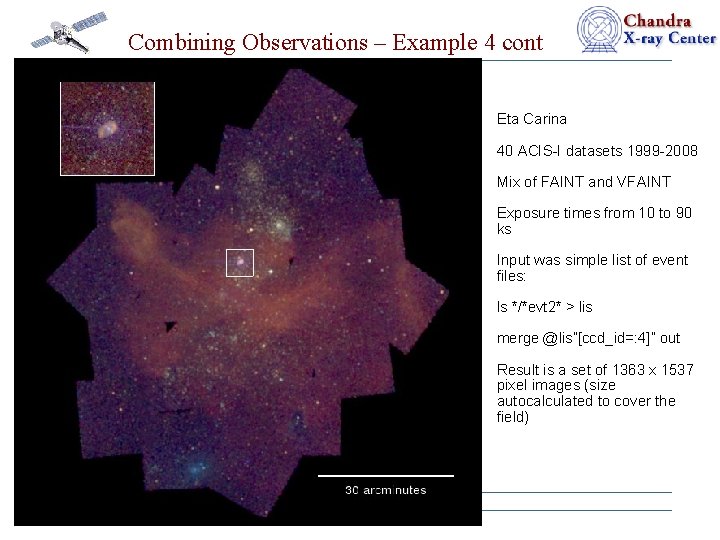 Combining Observations – Example 4 cont

Chandra
X-ray Center

Eta Carina

40 ACIS-I datasets 1999-2008

Mix of FAINT and VFAINT

Exposure times from 10 to 90 ks

Input was simple list of event files:

ls */*evt2* > lis

merge @lis"[ccd_id=:4]" out

Result is a set of 1363 x 1537 pixel images (size autocalculated to cover the field)

30 arcminutes